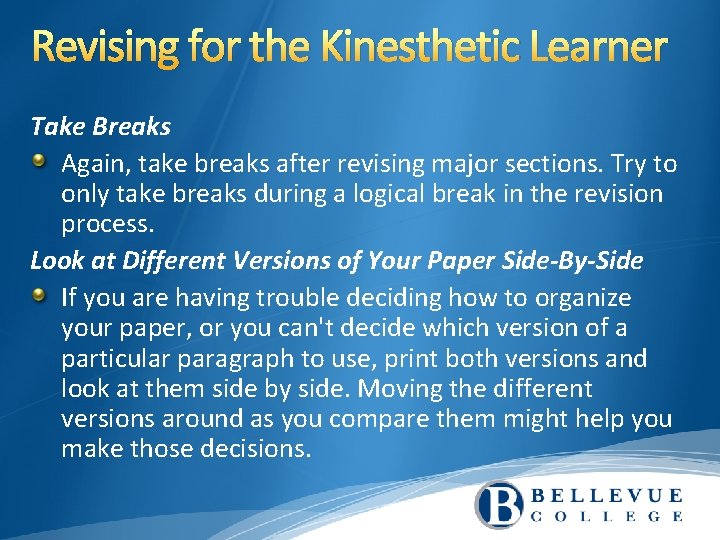 Revising for the Kinesthetic Learner

Take Breaks

Again, take breaks after revising major sections. Try to only take breaks during a logical break in the revision process.

Look at Different Versions of Your Paper Side-By-Side

If you are having trouble deciding how to organize your paper, or you can't decide which version of a particular paragraph to use, print both versions and look at them side by side. Moving the different versions around as you compare them might help you make those decisions.

B BELLEVUE COLLEGE